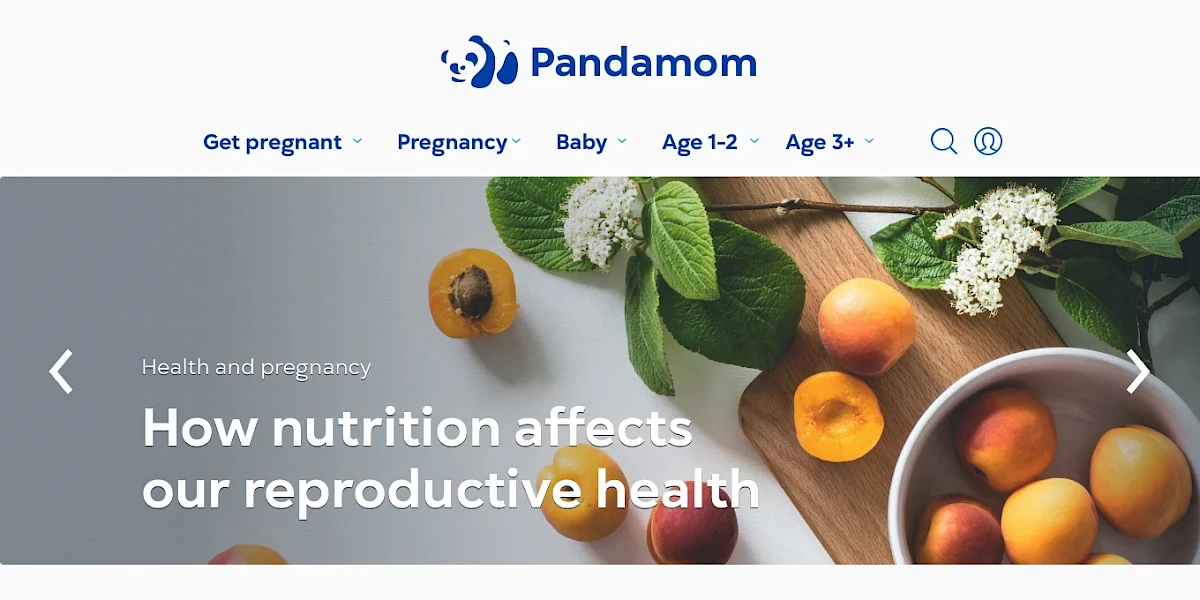 Pandamom

Get pregnant Pregnancy Baby Age 1-2 Age 3+

Health and pregnancy

How nutrition affects our reproductive health